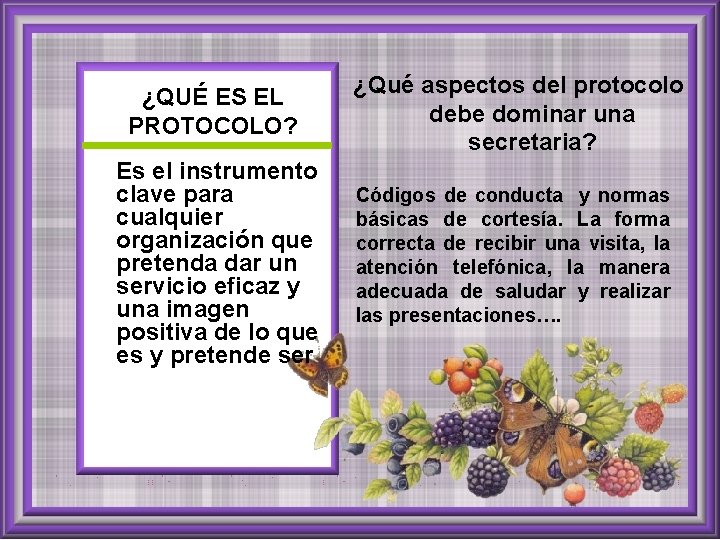 ¿QUÉ ES EL PROTOCOLO?

Es el instrumento clave para cualquier organización que pretenda dar un servicio eficaz y una imagen positiva de lo que es y pretende ser

¿Qué aspectos del protocolo debe dominar una secretaria?

Códigos de conducta y normas básicas de cortesía. La forma correcta de recibir una visita, la atención telefónica, la manera adecuada de saludar y realizar las presentaciones….